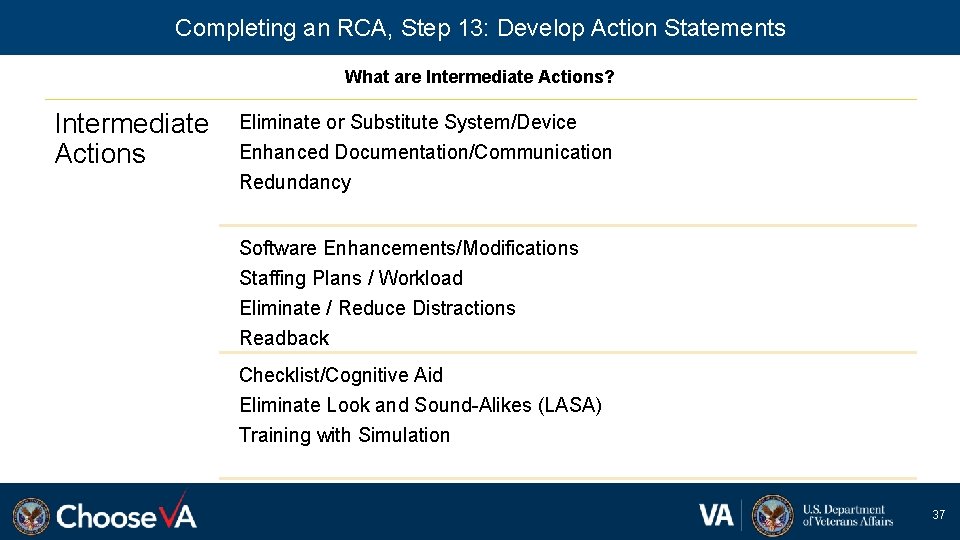 Completing an RCA, Step 13: Develop Action Statements

What are Intermediate Actions?

Intermediate Actions

Eliminate or Substitute System/Device
Enhanced Documentation/Communication
Redundancy

Software Enhancements/Modifications
Staffing Plans / Workload
Eliminate / Reduce Distractions
Readback

Checklist/Cognitive Aid
Eliminate Look and Sound-Alikes (LASA)
Training with Simulation

ChooseVA

VA U.S. Department of Veterans Affairs

37